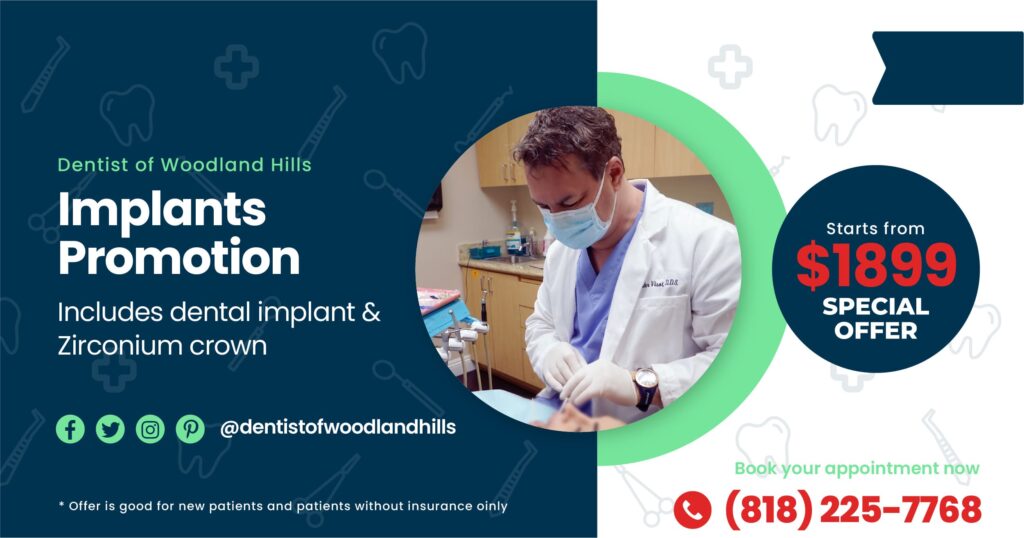 Dentist of Woodland Hills

Implants Promotion

Includes dental implant & Zirconium crown

@dentistofwoodlandhills

* Offer is good for new patients and patients without insurance oinly

Starts from
$1899
SPECIAL OFFER

Book your appointment now

(818) 225-7768